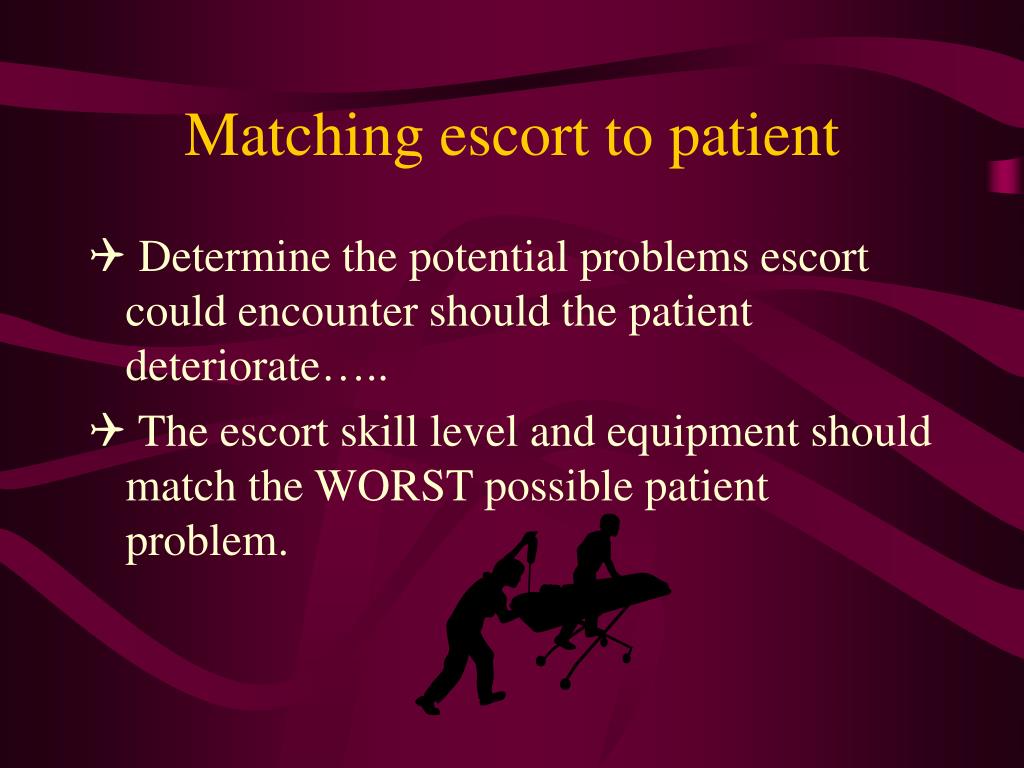 Matching escort to patient

✈ Determine the potential problems escort could encounter should the patient deteriorate…..

✈ The escort skill level and equipment should match the WORST possible patient problem.